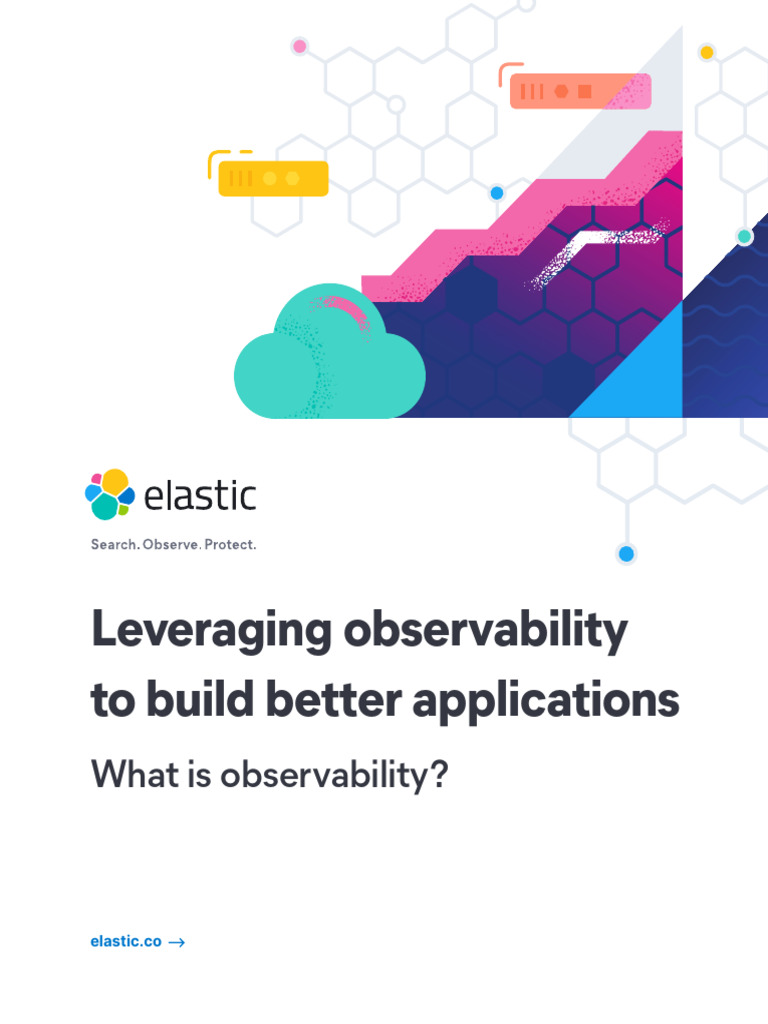 elastic

Search. Observe. Protect.

Leveraging observability to build better applications

What is observability?

elastic.co →